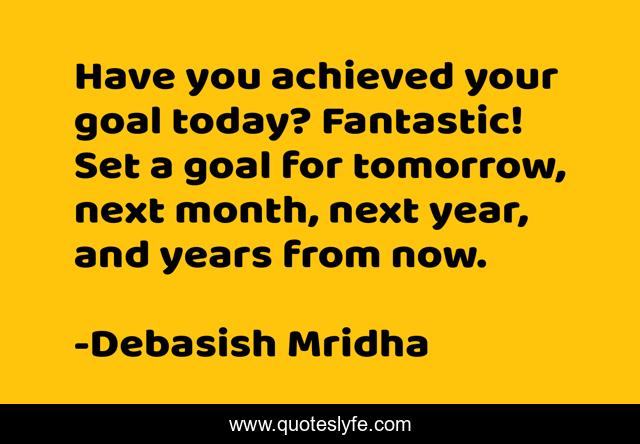 Have you achieved your goal today? Fantastic! Set a goal for tomorrow, next month, next year, and years from now.

-Debasish Mridha

www.quoteslyfe.com